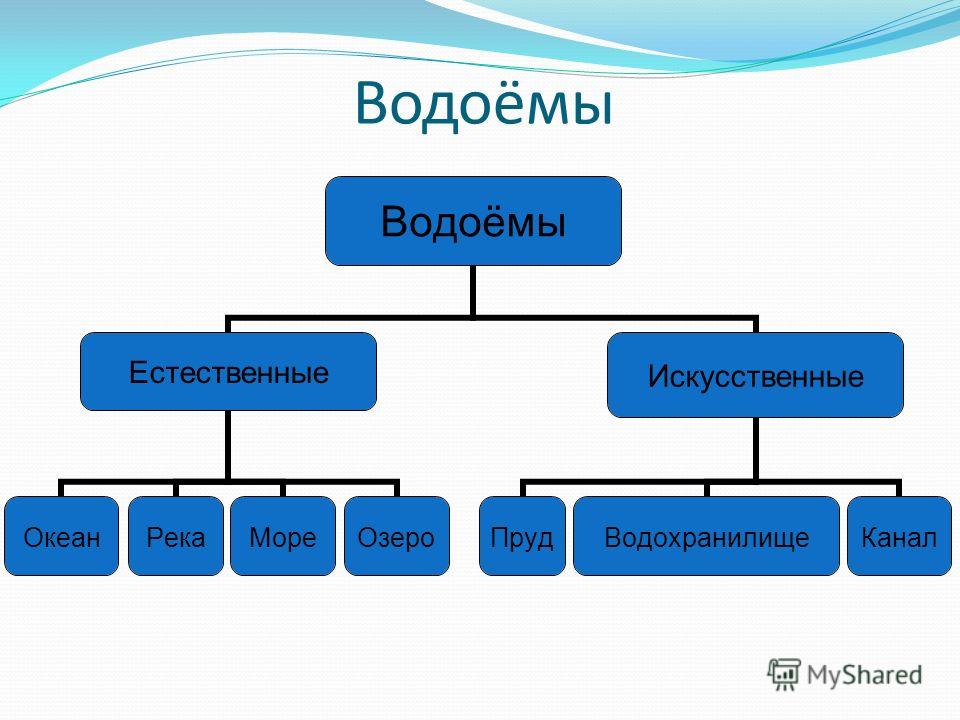 Водоёмы

Водоёмы

Естественные

Искусственные

Океан

Река

Море

Озеро

Пруд

Водохранилище

Канал

MyShared